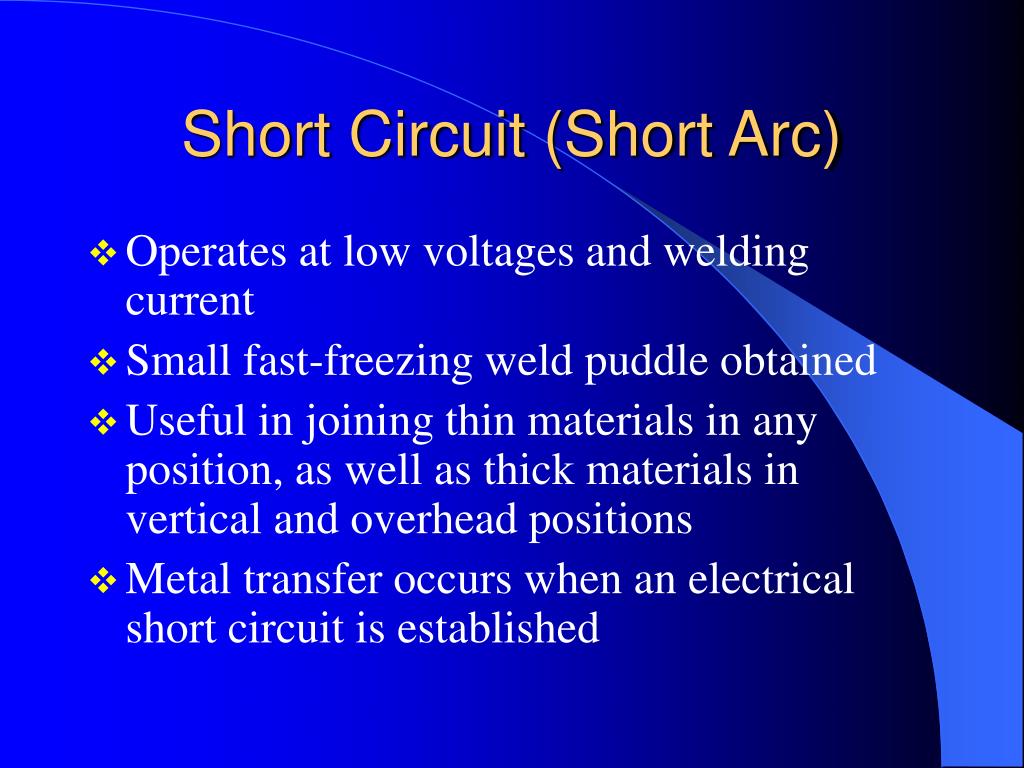 Short Circuit (Short Arc)

❖ Operates at low voltages and welding current

❖ Small fast-freezing weld puddle obtained

❖ Useful in joining thin materials in any position, as well as thick materials in vertical and overhead positions

❖ Metal transfer occurs when an electrical short circuit is established